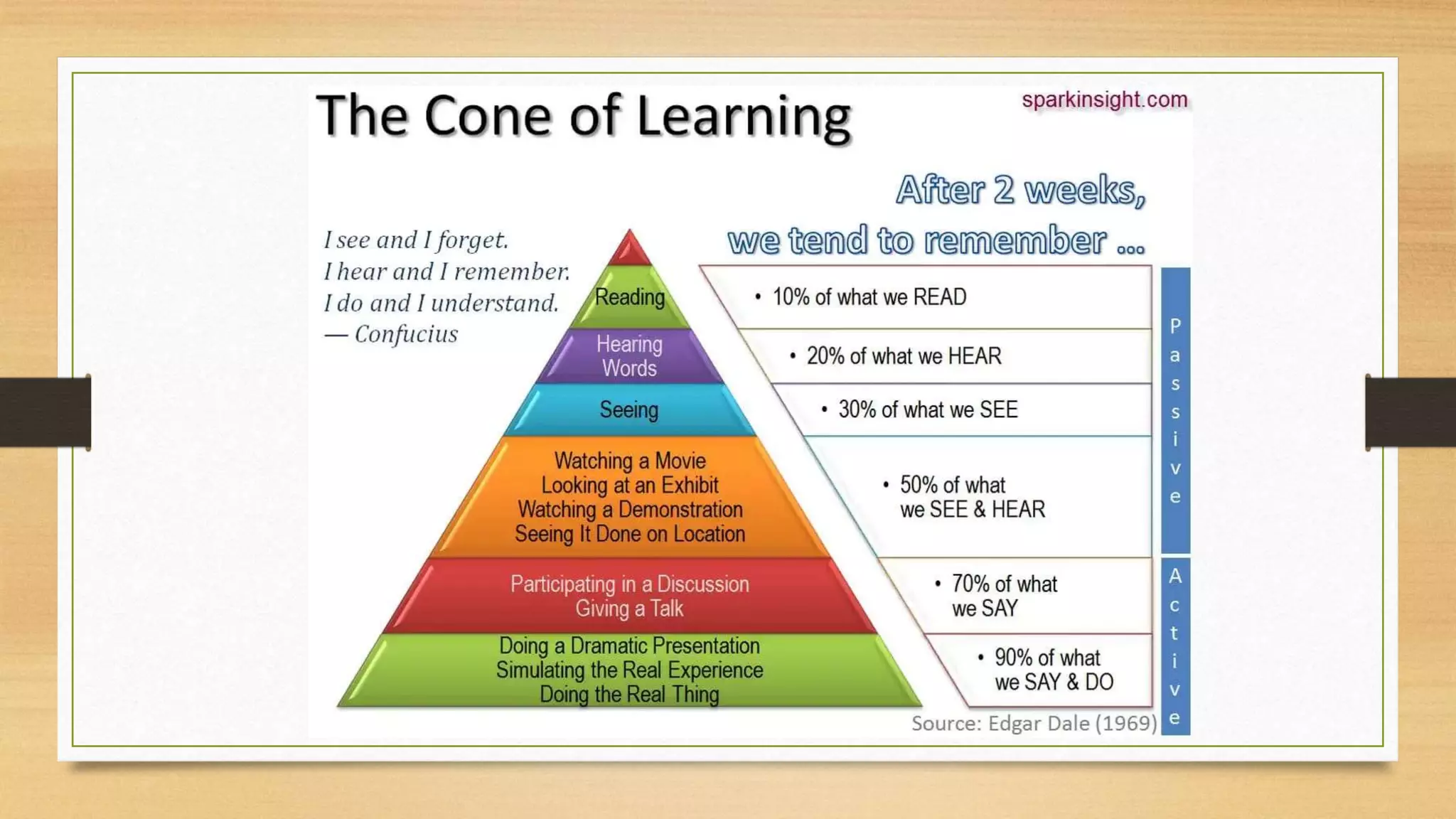 The Cone of Learning

sparkinsight.com

After 2 weeks, we tend to remember ...

I see and I forget.
I hear and I remember.
I do and I understand.
— Confucius

Reading

Hearing Words

Seeing

Watching a Movie
Looking at an Exhibit
Watching a Demonstration
Seeing It Done on Location

Participating in a Discussion
Giving a Talk

Doing a Dramatic Presentation
Simulating the Real Experience
Doing the Real Thing

• 10% of what we READ

• 20% of what we HEAR

• 30% of what we SEE

• 50% of what we SEE & HEAR

• 70% of what we SAY

• 90% of what we SAY & DO

Passive

Active

Source: Edgar Dale (1969)